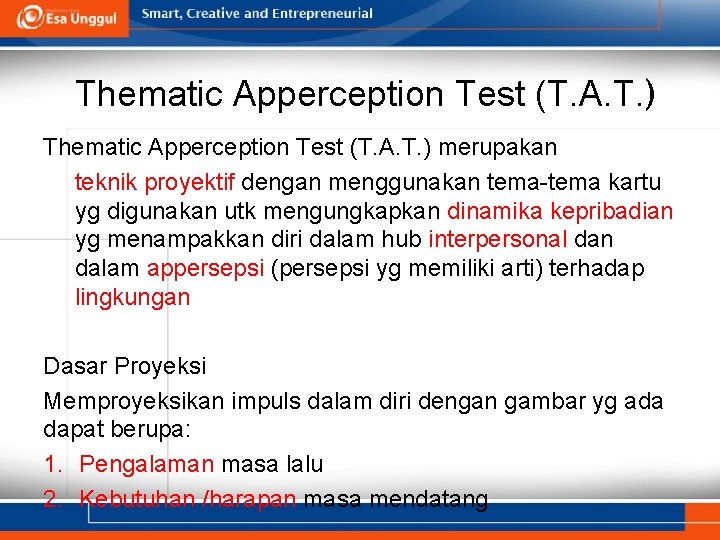 Esa Unggul

Smart, Creative and Entrepreneurial

Thematic Apperception Test (T.A.T.)

Thematic Apperception Test (T.A.T.) merupakan teknik proyektif dengan menggunakan tema-tema kartu yg digunakan utk mengungkapkan dinamika kepribadian yg menampakkan diri dalam hub interpersonal dan dalam appersepsi (persepsi yg memiliki arti) terhadap lingkungan

Dasar Proyeksi

Memproyeksikan impuls dalam diri dengan gambar yg ada dapat berupa:

1. Pengalaman masa lalu
2. Kebutuhan /harapan masa mendatang